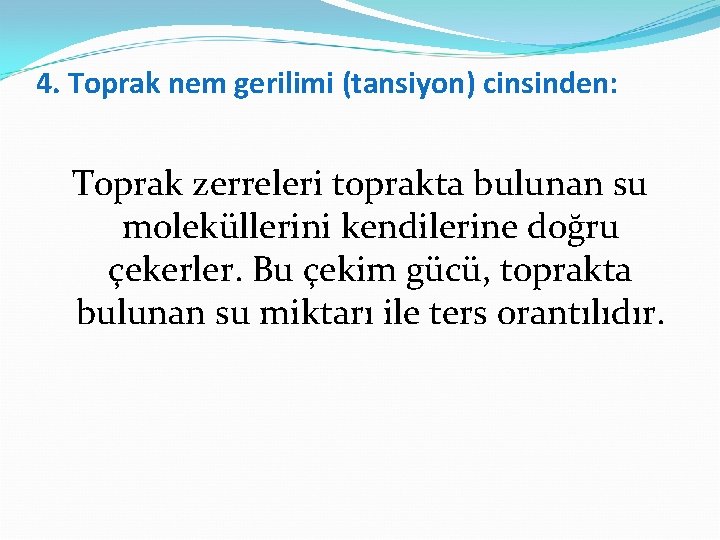 4. Toprak nem gerilimi (tansiyon) cinsinden:

Toprak zerreleri toprakta bulunan su moleküllerini kendilerine doğru çekerler. Bu çekim gücü, toprakta bulunan su miktarı ile ters orantılıdır.